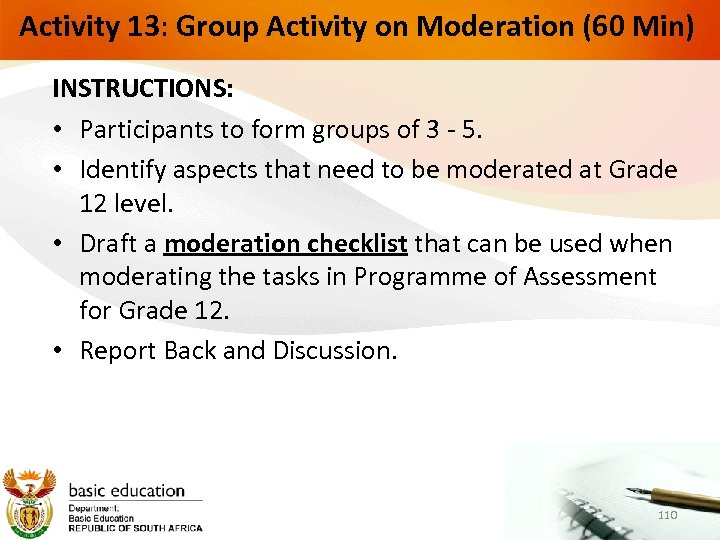 Activity 13: Group Activity on Moderation (60 Min)

INSTRUCTIONS:

• Participants to form groups of 3 - 5.

• Identify aspects that need to be moderated at Grade 12 level.

• Draft a moderation checklist that can be used when moderating the tasks in Programme of Assessment for Grade 12.

• Report Back and Discussion.

basic education

Department:
Basic Education
REPUBLIC OF SOUTH AFRICA

110